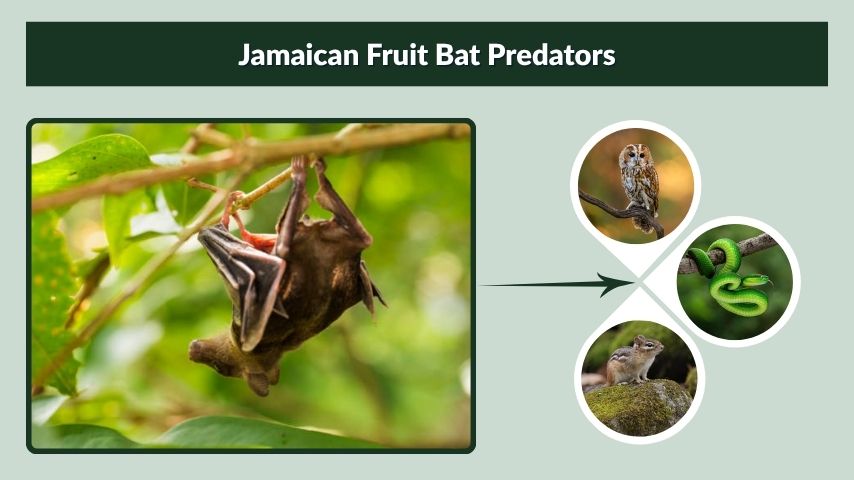 Jamaican Fruit Bat Predators